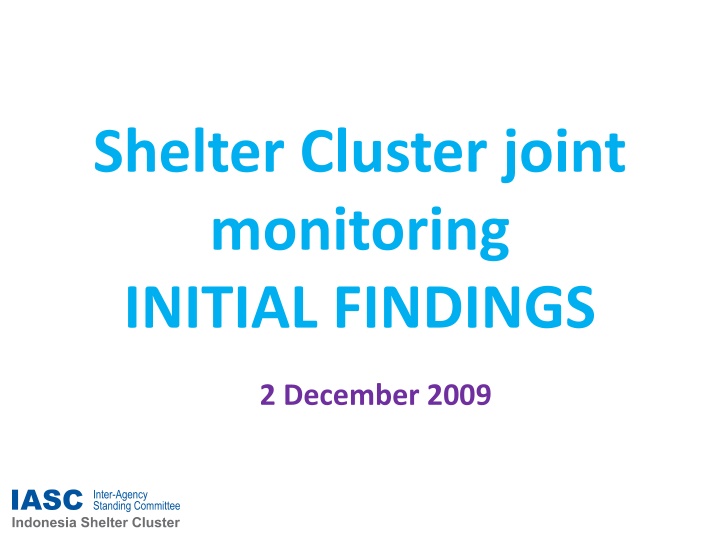 Shelter Cluster joint monitoring
INITIAL FINDINGS

2 December 2009

IASC Inter-Agency Standing Committee
Indonesia Shelter Cluster